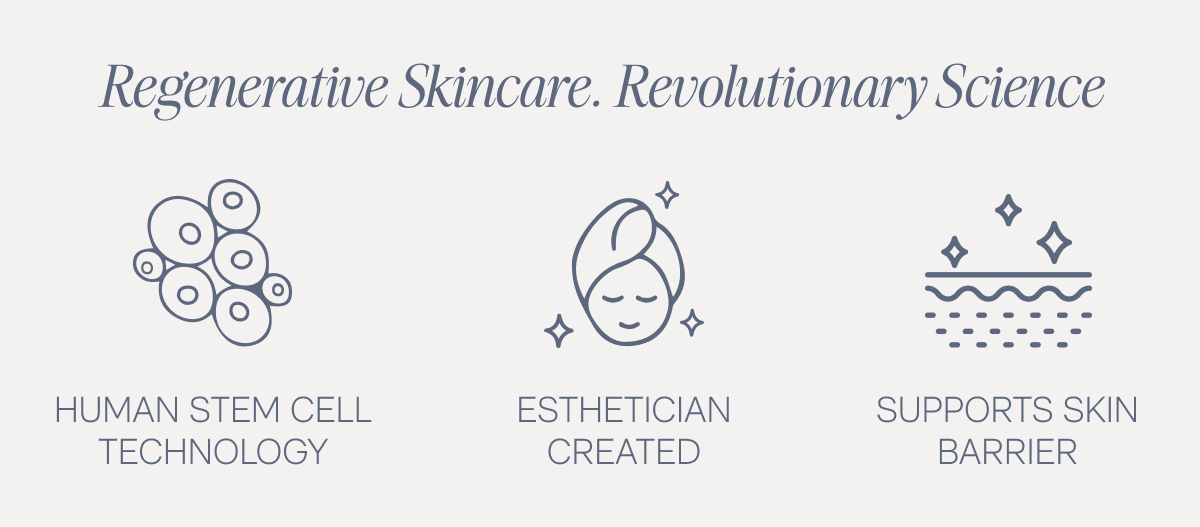 Regenerative Skincare. Revolutionary Science

HUMAN STEM CELL TECHNOLOGY

ESTHETICIAN CREATED

SUPPORTS SKIN BARRIER